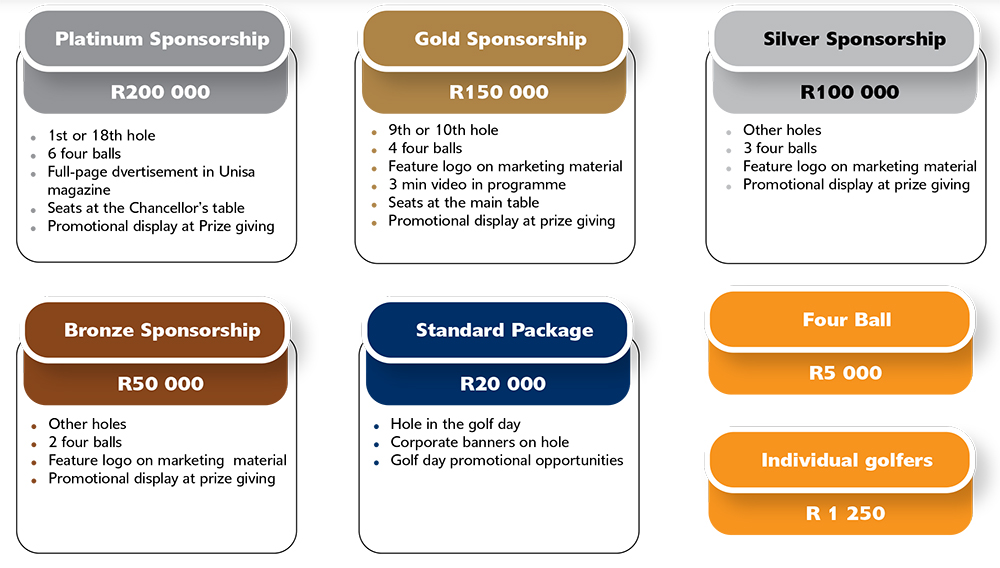 Platinum Sponsorship

R200 000

- 1st or 18th hole
- 6 four balls
- Full-page dvertisement in Unisa magazine
- Seats at the Chancellor's table
- Promotional display at Prize giving

Gold Sponsorship

R150 000

- 9th or 10th hole
- 4 four balls
- Feature logo on marketing material
- 3 min video in programme
- Seats at the main table
- Promotional display at prize giving

Silver Sponsorship

R100 000

- Other holes
- 3 four balls
- Feature logo on marketing material
- Promotional display at prize giving

Bronze Sponsorship

R50 000

- Other holes
- 2 four balls
- Feature logo on marketing material
- Promotional display at prize giving

Standard Package

R20 000

- Hole in the golf day
- Corporate banners on hole
- Golf day promotional opportunities

Four Ball

R5 000

Individual golfers

R 1 250